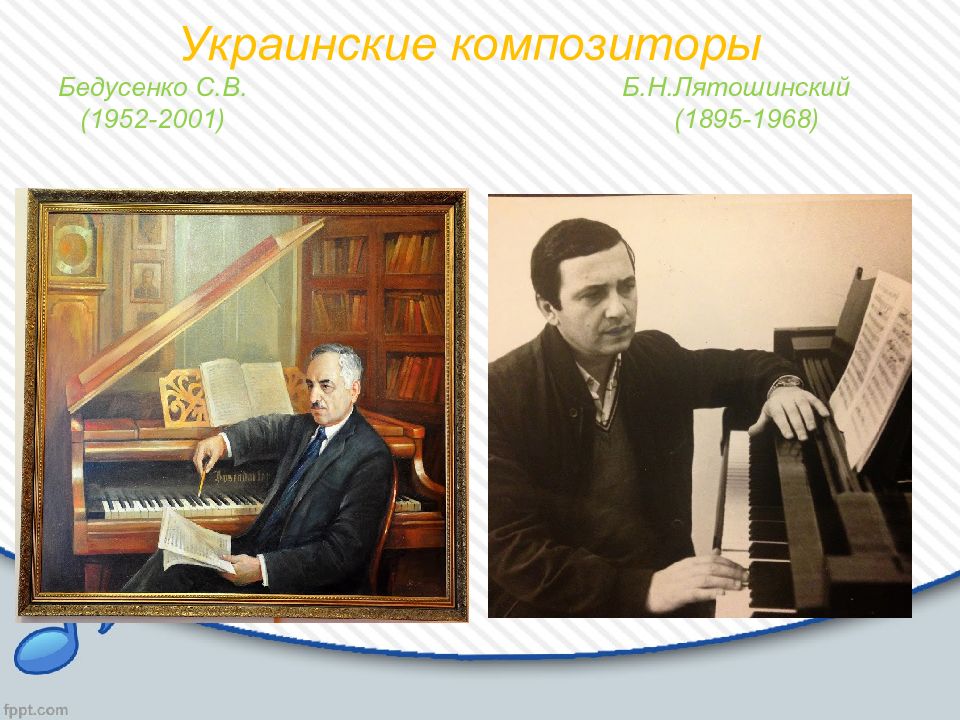 Украинские композиторы

Бедусенко С.В.
(1952-2001)

Б.Н.Лятошинский
(1895-1968)

fppt.com